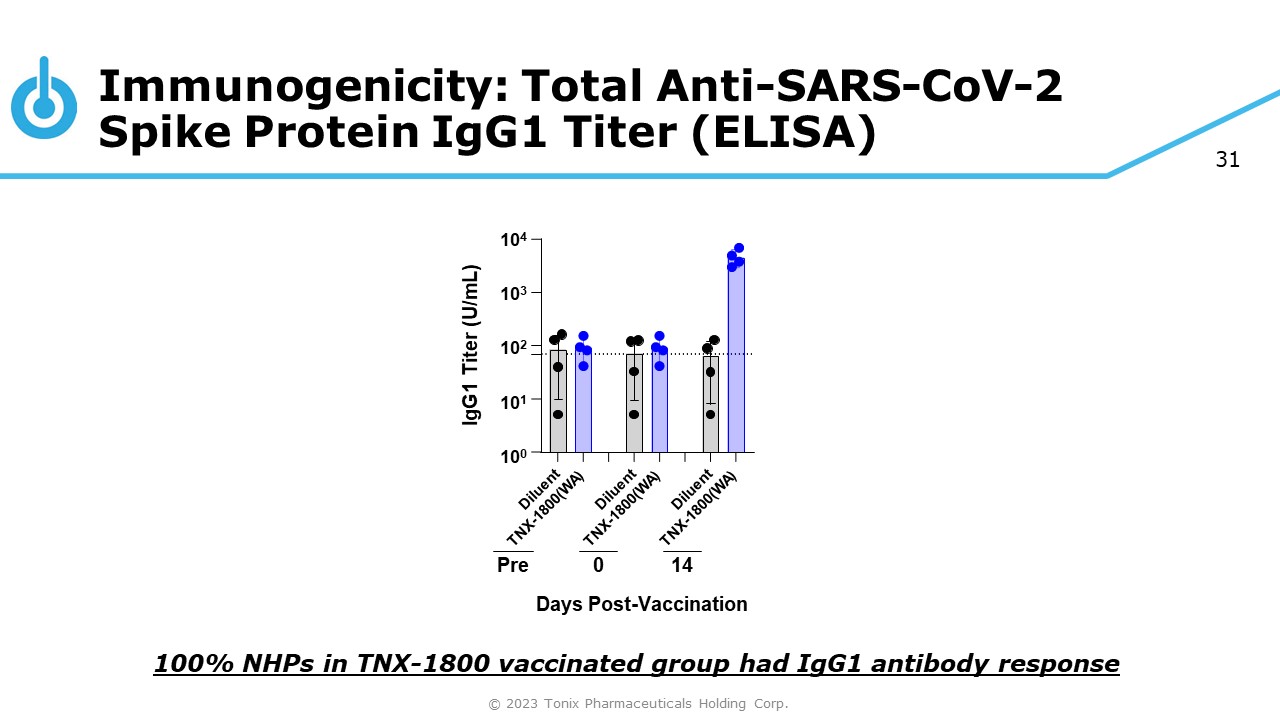 Immunogenicity: Total Anti-SARS-CoV-2 Spike Protein IgG1 Titer (ELISA)

31

IgG1 Titer (U/mL)

$10^4$

$10^3$

$10^2$

$10^1$

$10^0$

Diluent

TNX-1800(WA)

Diluent

TNX-1800(WA)

Diluent

TNX-1800(WA)

Pre

0

14

Days Post-Vaccination

100% NHPs in TNX-1800 vaccinated group had IgG1 antibody response

© 2023 Tonix Pharmaceuticals Holding Corp.